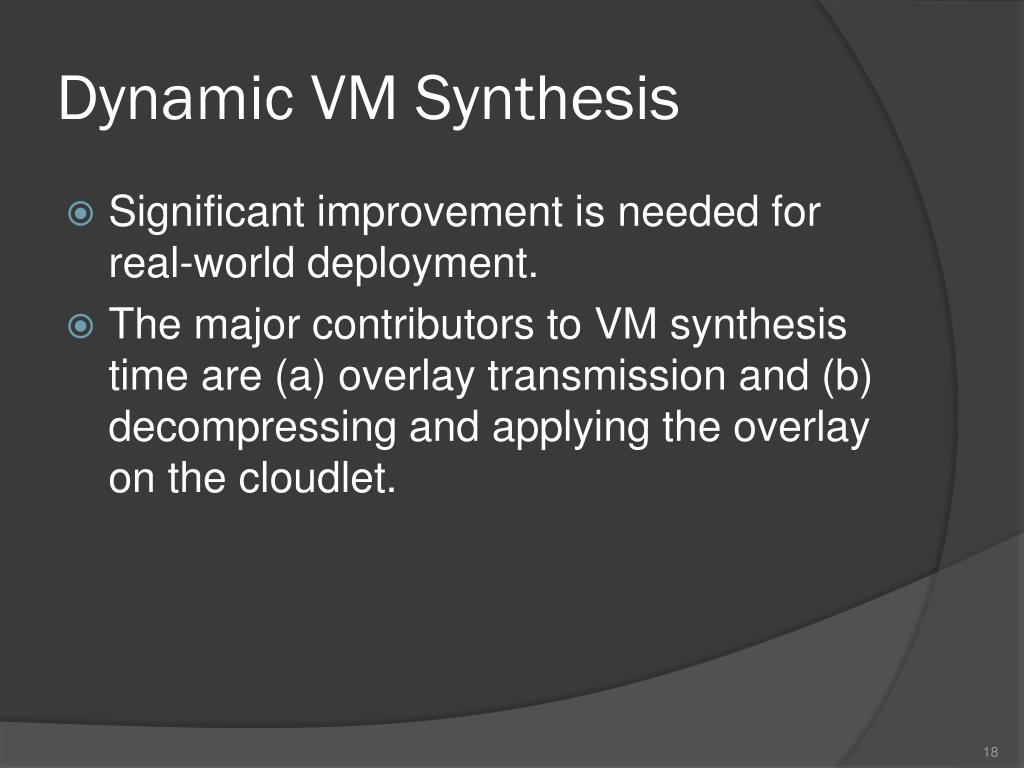 Dynamic VM Synthesis

Significant improvement is needed for real-world deployment.

The major contributors to VM synthesis time are (a) overlay transmission and (b) decompressing and applying the overlay on the cloudlet.

18